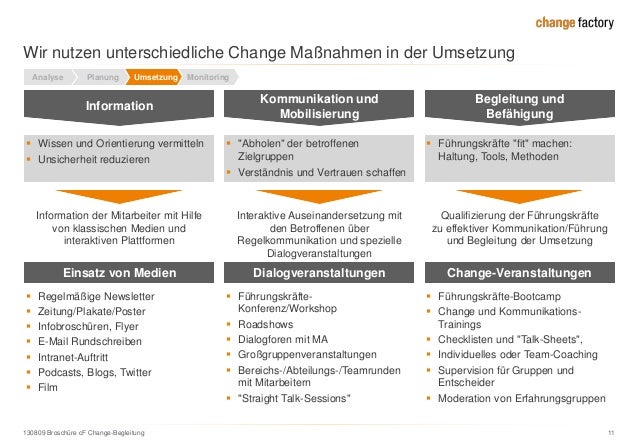 change factory

Wir nutzen unterschiedliche Change Maßnahmen in der Umsetzung

Analyse Planung Umsetzung Monitoring

Information

- Wissen und Orientierung vermitteln
- Unsicherheit reduzieren

Information der Mitarbeiter mit Hilfe von klassischen Medien und interaktiven Plattformen

Einsatz von Medien

- Regelmäßige Newsletter
- Zeitung/Plakate/Poster
- Infobroschüren, Flyer
- E-Mail Rundschreiben
- Intranet-Auftritt
- Podcasts, Blogs, Twitter
- Film

Kommunikation und Mobilisierung

- "Abholen" der betroffenen Zielgruppen
- Verständnis und Vertrauen schaffen

Interaktive Auseinandersetzung mit den Betroffenen über Regelkommunikation und spezielle Dialogveranstaltungen

Dialogveranstaltungen

- Führungskräfte-Konferenz/Workshop
- Roadshows
- Dialogforen mit MA
- Großgruppenveranstaltungen
- Bereichs-/Abteilungs-/Teamrunden mit Mitarbeitern
- "Straight Talk-Sessions"

Begleitung und Befähigung

- Führungskräfte "fit" machen: Haltung, Tools, Methoden

Qualifizierung der Führungskräfte zu effektiver Kommunikation/Führung und Begleitung der Umsetzung

Change-Veranstaltungen

- Führungskräfte-Bootcamp
- Change und Kommunikations-Trainings
- Checklisten und "Talk-Sheets",
- Individuelles oder Team-Coaching
- Supervision für Gruppen und Entscheider
- Moderation von Erfahrungsgruppen

130809 Broschüre cF Change-Begleitung

11